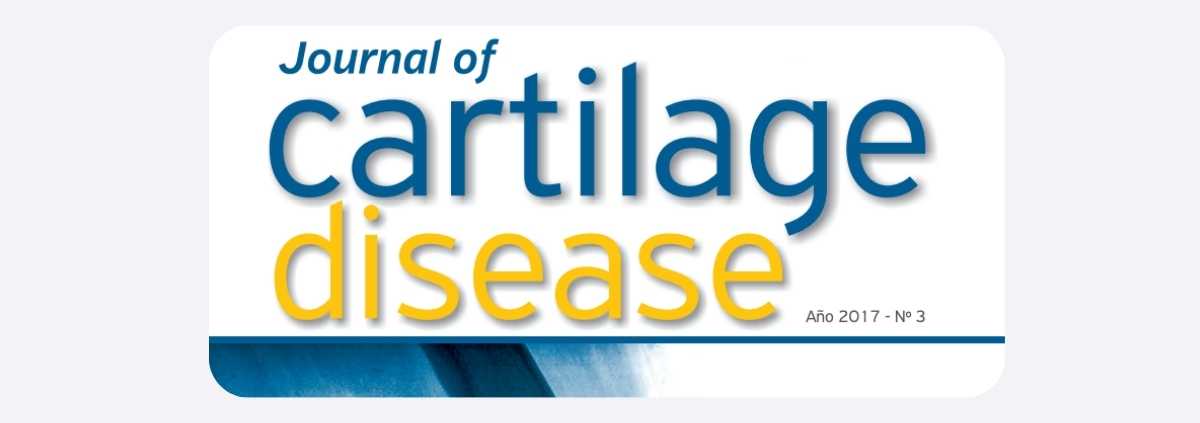 Journal of
cartilage
disease

Año 2017 - Nº 3